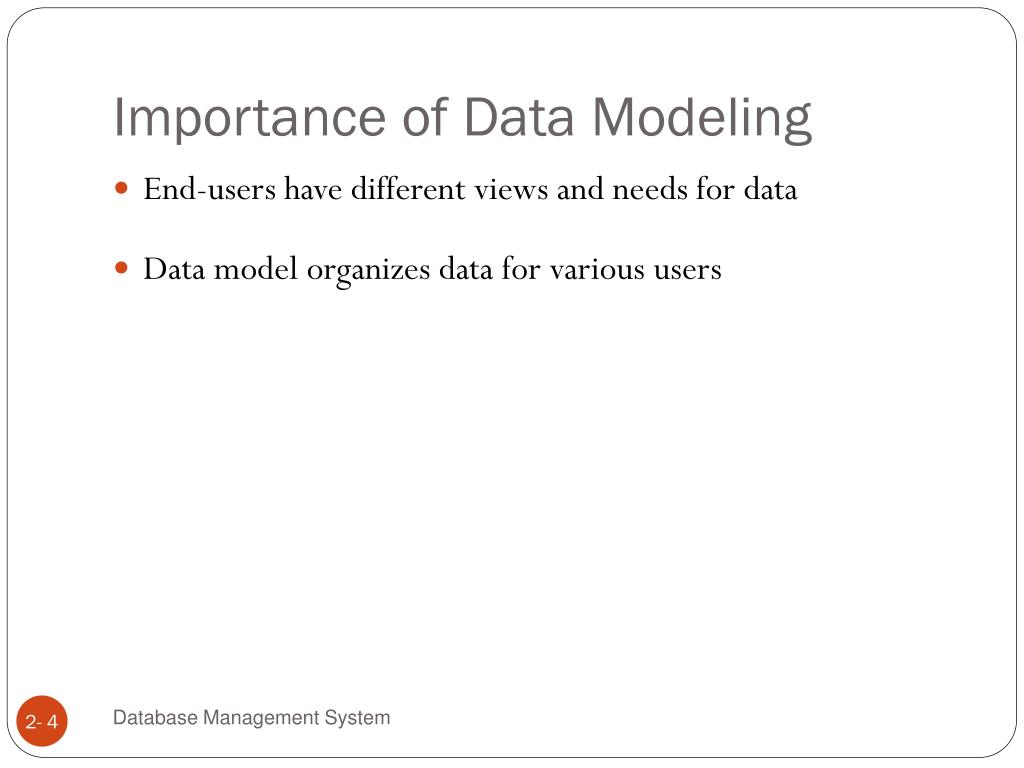 Importance of Data Modeling

- End-users have different views and needs for data
- Data model organizes data for various users

2- 4

Database Management System